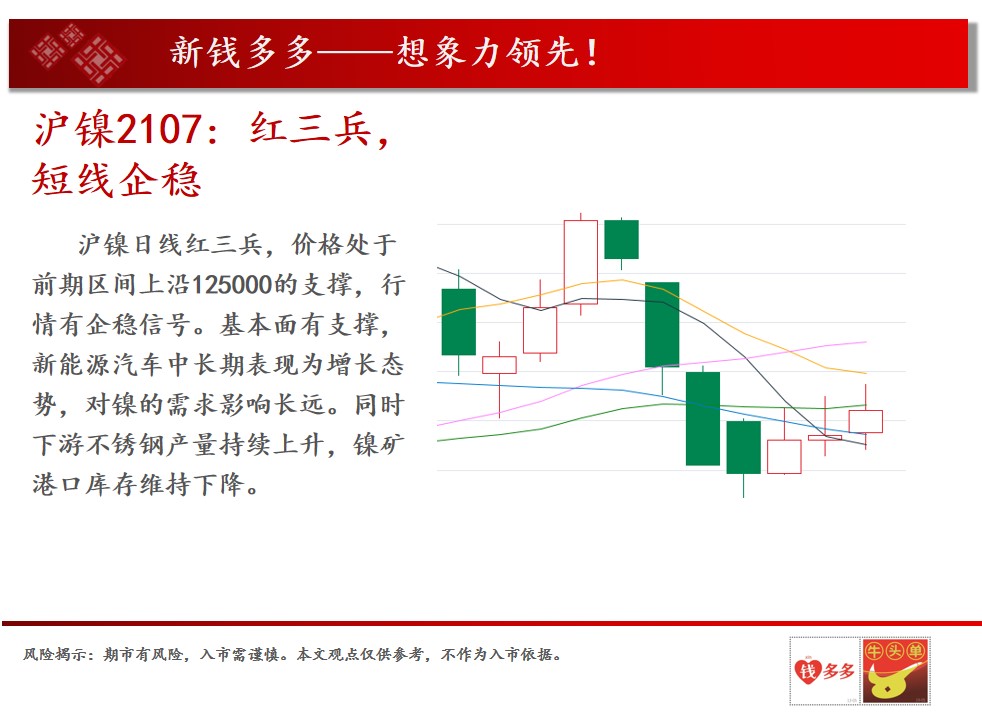 新钱多多——想象力领先！

沪镍2107：红三兵，短线企稳

沪镍日线红三兵，价格处于前期区间上沿125000的支撑，行情有企稳信号。基本面有支撑，新能源汽车中长期表现为增长态势，对镍的需求影响长远。同时下游不锈钢产量持续上升，镍矿港口库存维持下降。

风险揭示：期市有风险，入市需谨慎。本文观点仅供参考，不作为入市依据。

钱多多

牛头单